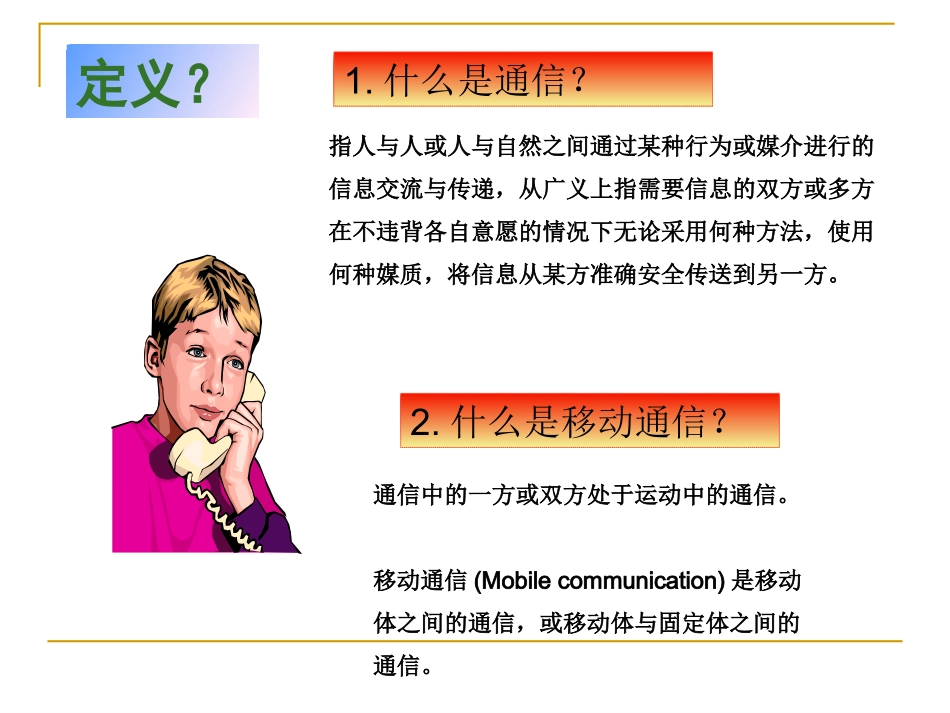 定义？

1. 什么是通信？

指人与人或人与自然之间通过某种行为或媒介进行的信息交流与传递，从广义上指需要信息的双方或多方在不违背各自意愿的情况下无论采用何种方法，使用何种媒质，将信息从某方准确安全传送到另一方。

2. 什么是移动通信？

通信中的一方或双方处于运动中的通信。

移动通信 (Mobile communication) 是移动体之间的通信，或移动体与固定体之间的通信。